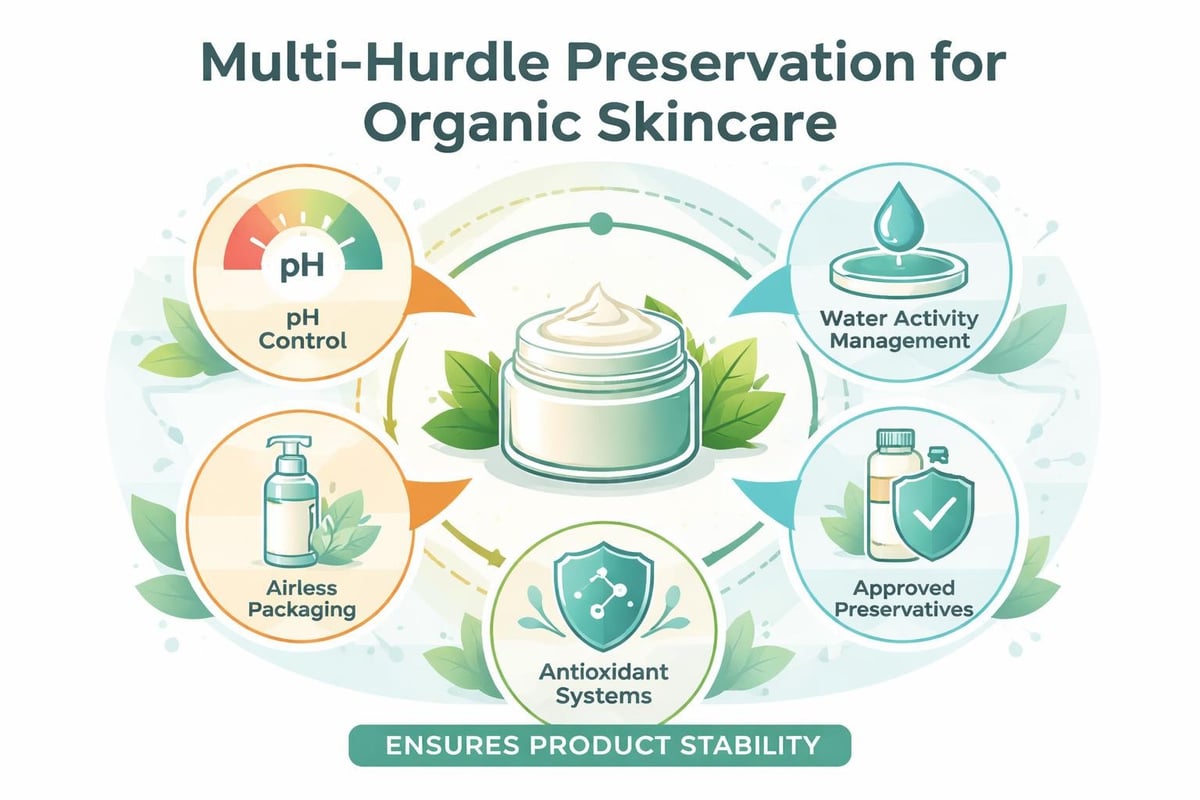 Multi-Hurdle Preservation for Organic Skincare

pH

pH Control

Water Activity Management

Airless Packaging

Approved Preservatives

Antioxidant Systems

ENSURES PRODUCT STABILITY